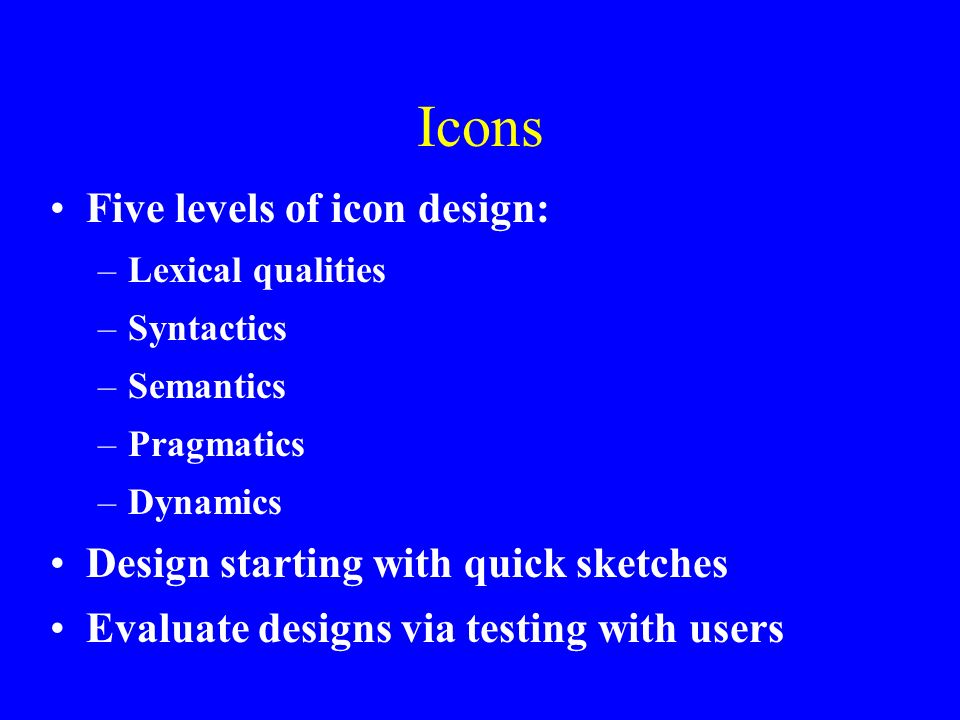 Icons

• Five levels of icon design:
  – Lexical qualities
  – Syntactics
  – Semantics
  – Pragmatics
  – Dynamics
• Design starting with quick sketches
• Evaluate designs via testing with users